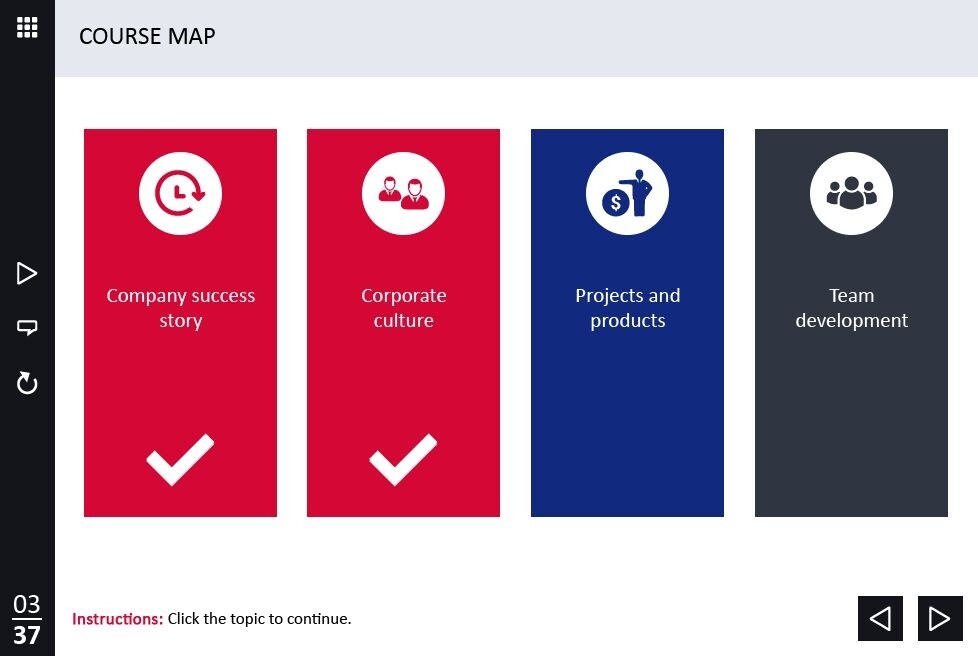 COURSE MAP

Company success story

Corporate culture

Projects and products

Team development

03
37

Instructions: Click the topic to continue.